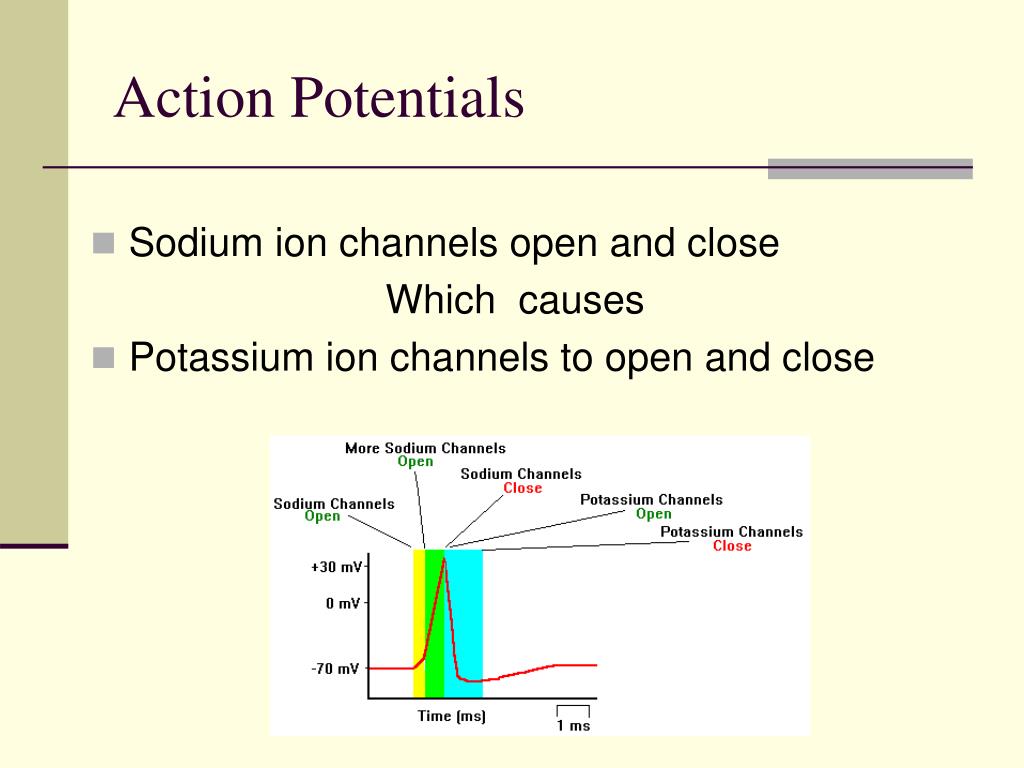 Action Potentials

Sodium ion channels open and close

Which causes

Potassium ion channels to open and close

More Sodium Channels
Open

Sodium Channels
Close

Sodium Channels
Open

Potassium Channels
Open

Potassium Channels
Close

+30 mV

0 mV

-70 mV

Time (ms)

1 ms